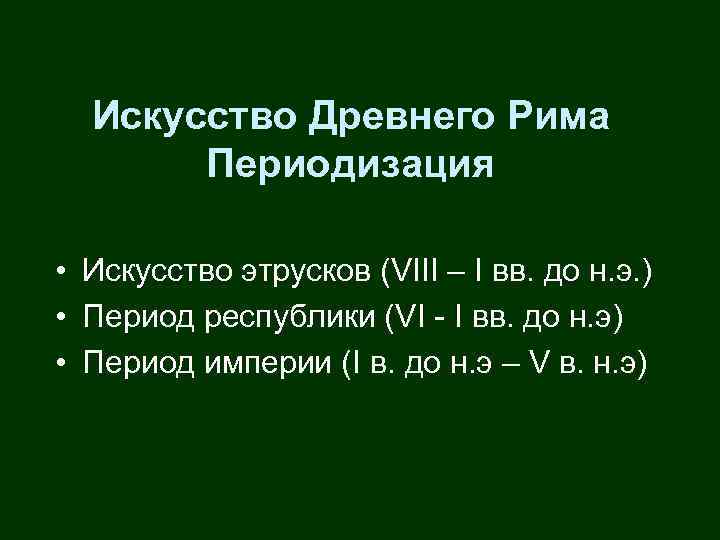 Искусство Древнего Рима
Периодизация

• Искусство этрусков (VIII – I вв. до н.э.)
• Период республики (VI - I вв. до н.э)
• Период империи (I в. до н.э – V в. н.э)